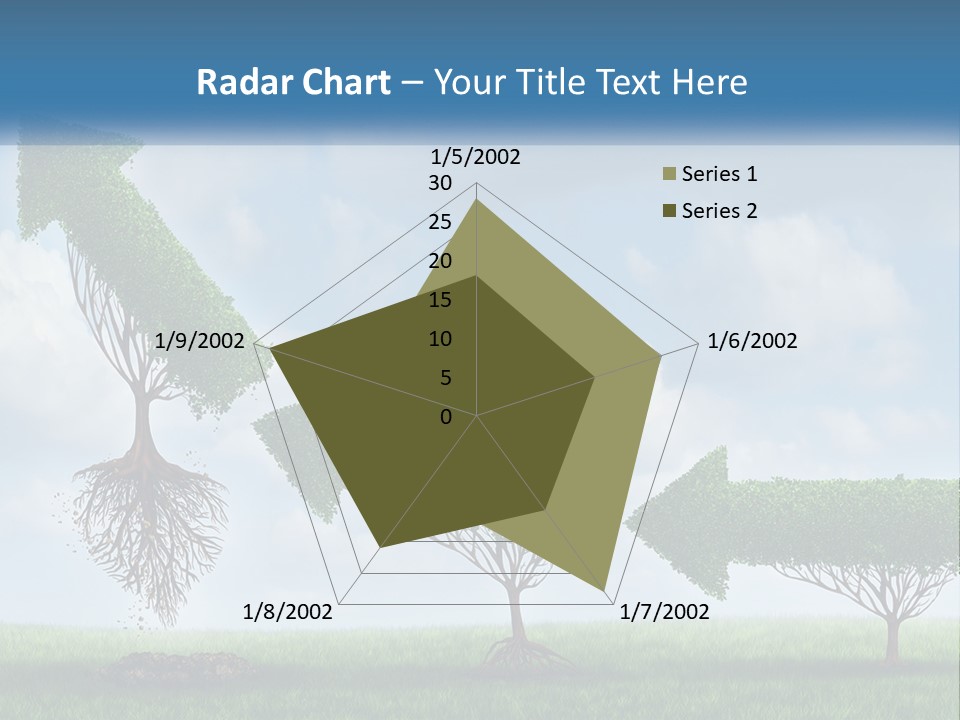 Radar Chart – Your Title Text Here

1/5/2002
30
25
20
15
10
5
0
1/6/2002
1/7/2002
1/8/2002
1/9/2002

Series 1
Series 2